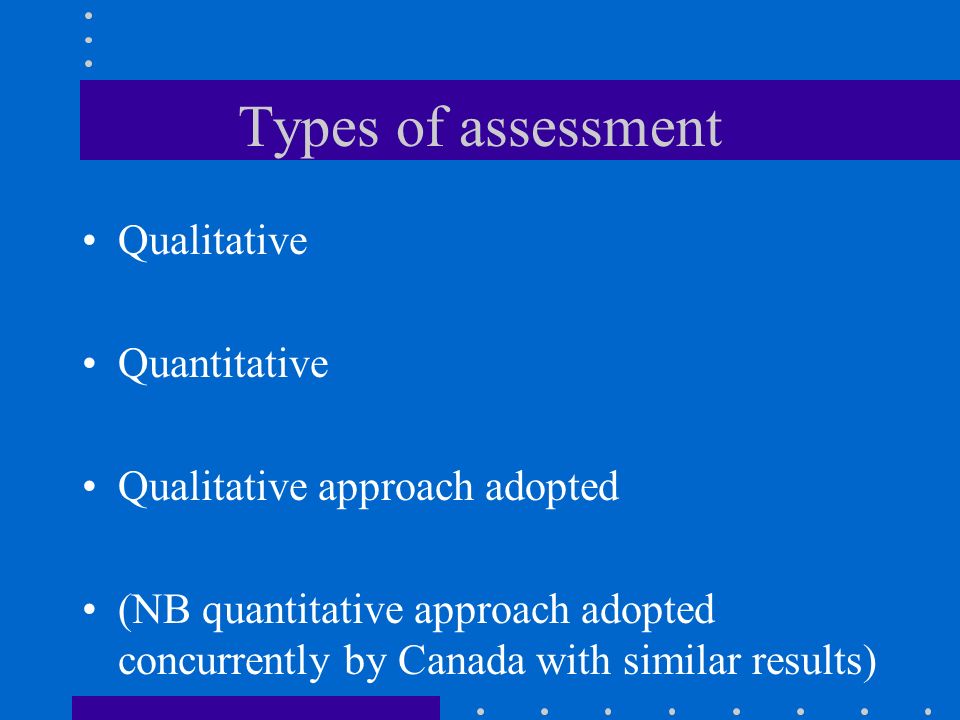 Types of assessment

• Qualitative

• Quantitative

• Qualitative approach adopted

• (NB quantitative approach adopted concurrently by Canada with similar results)